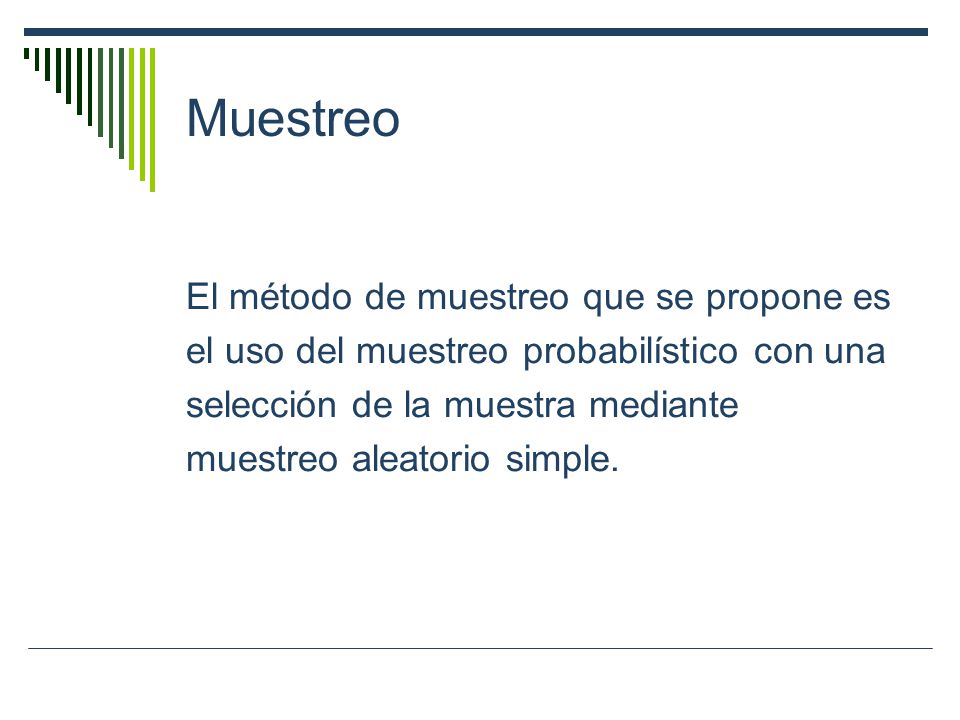 Muestreo

El método de muestreo que se propone es el uso del muestreo probabilístico con una selección de la muestra mediante muestreo aleatorio simple.